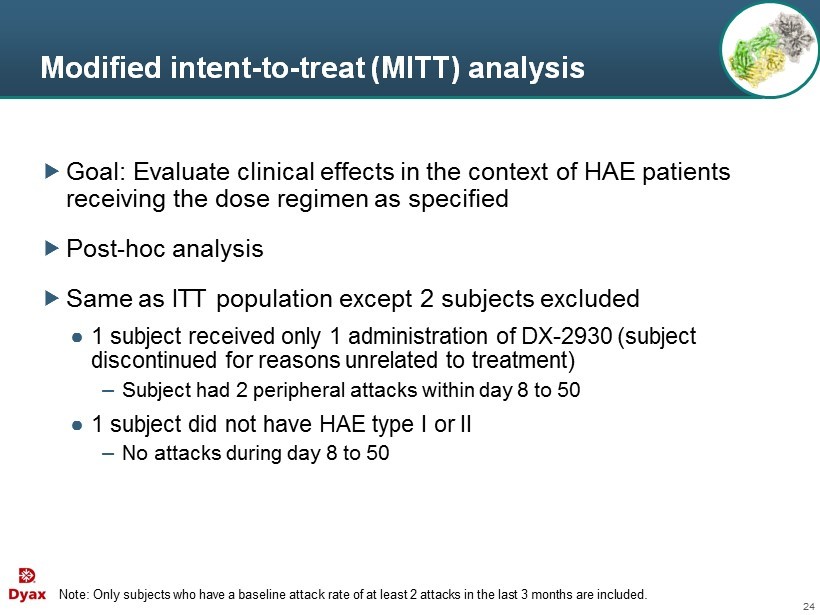 Modified intent-to-treat (MITT) analysis

▶ Goal: Evaluate clinical effects in the context of HAE patients receiving the dose regimen as specified

▶ Post-hoc analysis

▶ Same as ITT population except 2 subjects excluded

● 1 subject received only 1 administration of DX-2930 (subject discontinued for reasons unrelated to treatment)

– Subject had 2 peripheral attacks within day 8 to 50

● 1 subject did not have HAE type I or II

– No attacks during day 8 to 50

Dyax

Note: Only subjects who have a baseline attack rate of at least 2 attacks in the last 3 months are included.

24